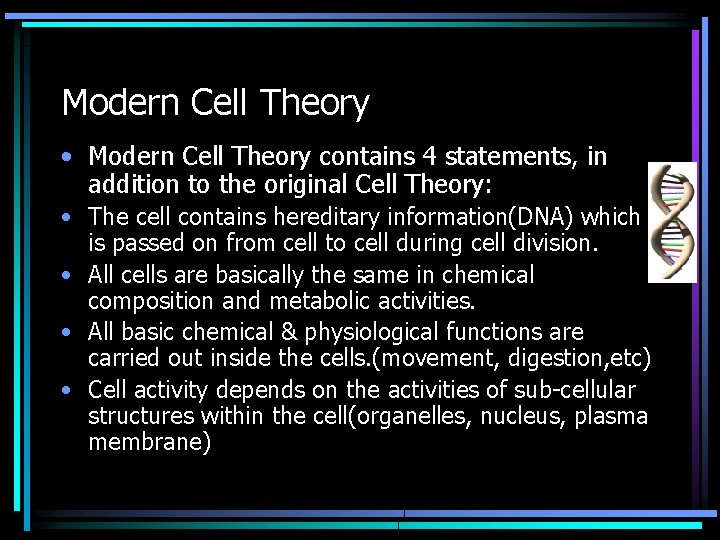 Modern Cell Theory

• Modern Cell Theory contains 4 statements, in addition to the original Cell Theory:

• The cell contains hereditary information(DNA) which is passed on from cell to cell during cell division.

• All cells are basically the same in chemical composition and metabolic activities.

• All basic chemical & physiological functions are carried out inside the cells.(movement, digestion,etc)

• Cell activity depends on the activities of sub-cellular structures within the cell(organelles, nucleus, plasma membrane)